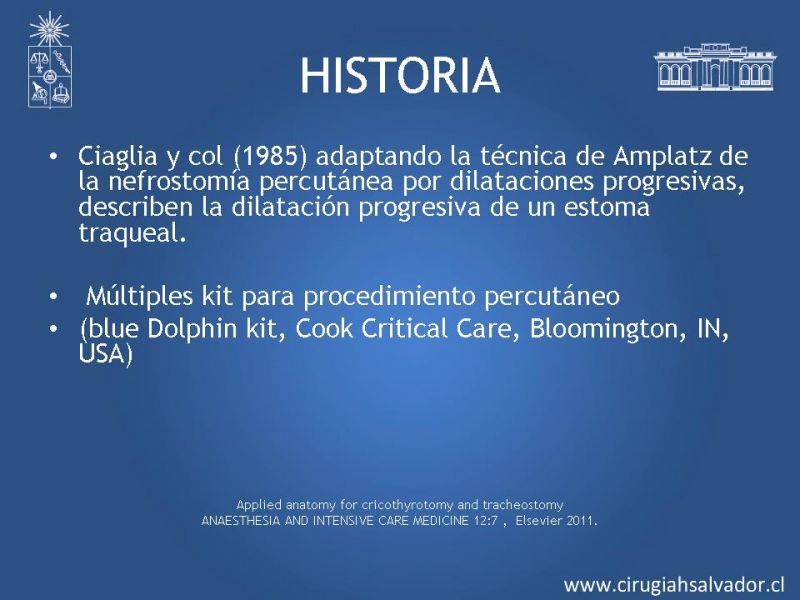 HISTORIA

• Ciaglia y col (1985) adaptando la técnica de Amplatz de la nefrostomía percutánea por dilataciones progresivas, describen la dilatación progresiva de un estoma traqueal.

• Múltiples kit para procedimiento percutáneo
• (blue Dolphin kit, Cook Critical Care, Bloomington, IN, USA)

Applied anatomy for cricothyrotomy and tracheostomy
ANAESTHESIA AND INTENSIVE CARE MEDICINE 12:7 , Elsevier 2011.

www.cirugiahsalvador.cl